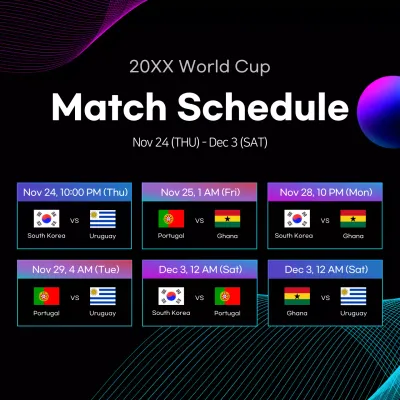 20XX World Cup

Match Schedule

Nov 24 (THU) - Dec 3 (SAT)

Nov 24, 10:00 PM (Thu)
South Korea VS Uruguay

Nov 25, 1 AM (Fri)
Portugal VS Ghana

Nov 28, 10 PM (Mon)
South Korea VS Ghana

Nov 29, 4 AM (Tue)
Portugal VS Uruguay

Dec 3, 12 AM (Sat)
South Korea VS Portugal

Dec 3, 12 AM (Sat)
Ghana VS Uruguay